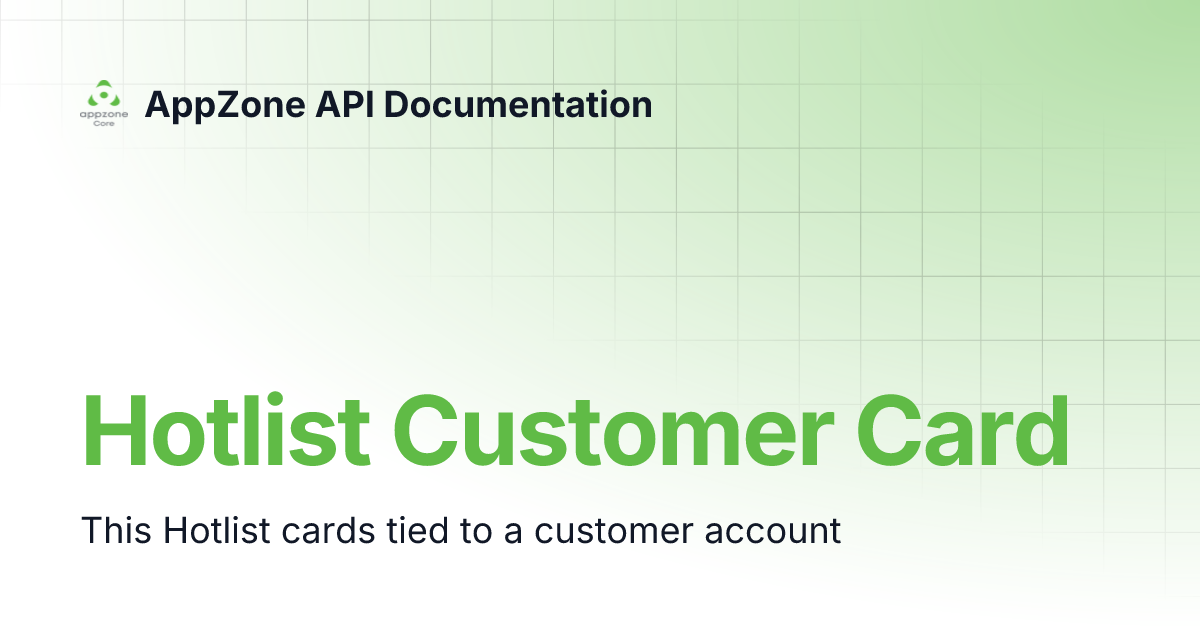 appzone Core

AppZone API Documentation

Hotlist Customer Card

This Hotlist cards tied to a customer account